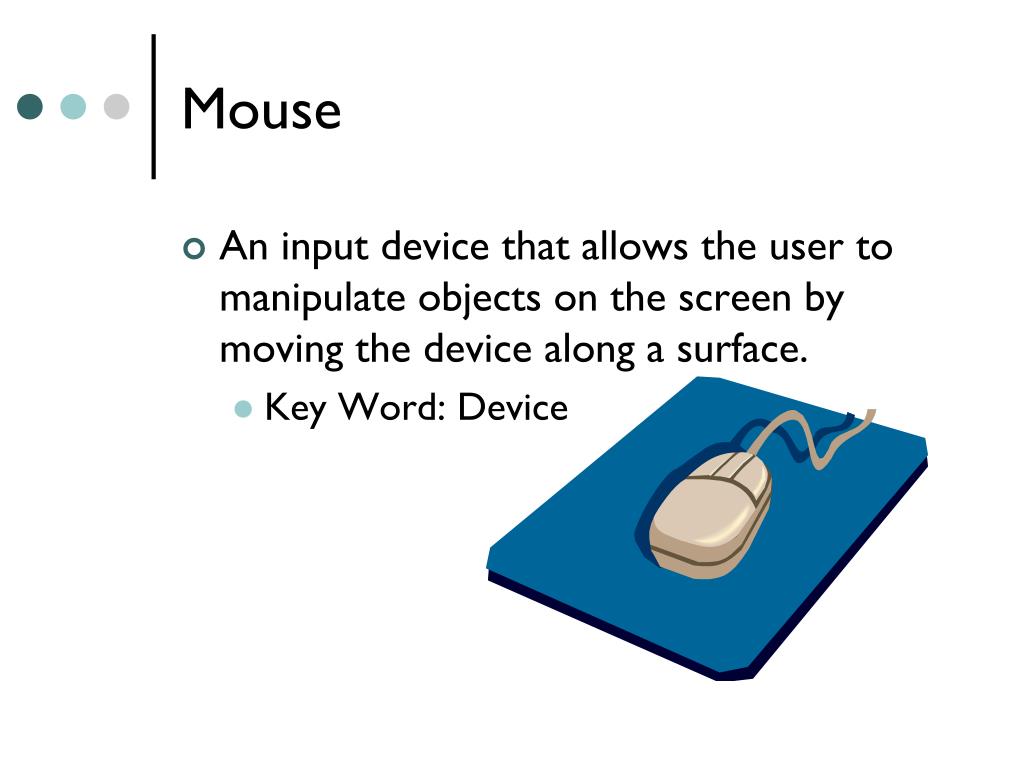 Mouse

An input device that allows the user to manipulate objects on the screen by moving the device along a surface.

Key Word: Device